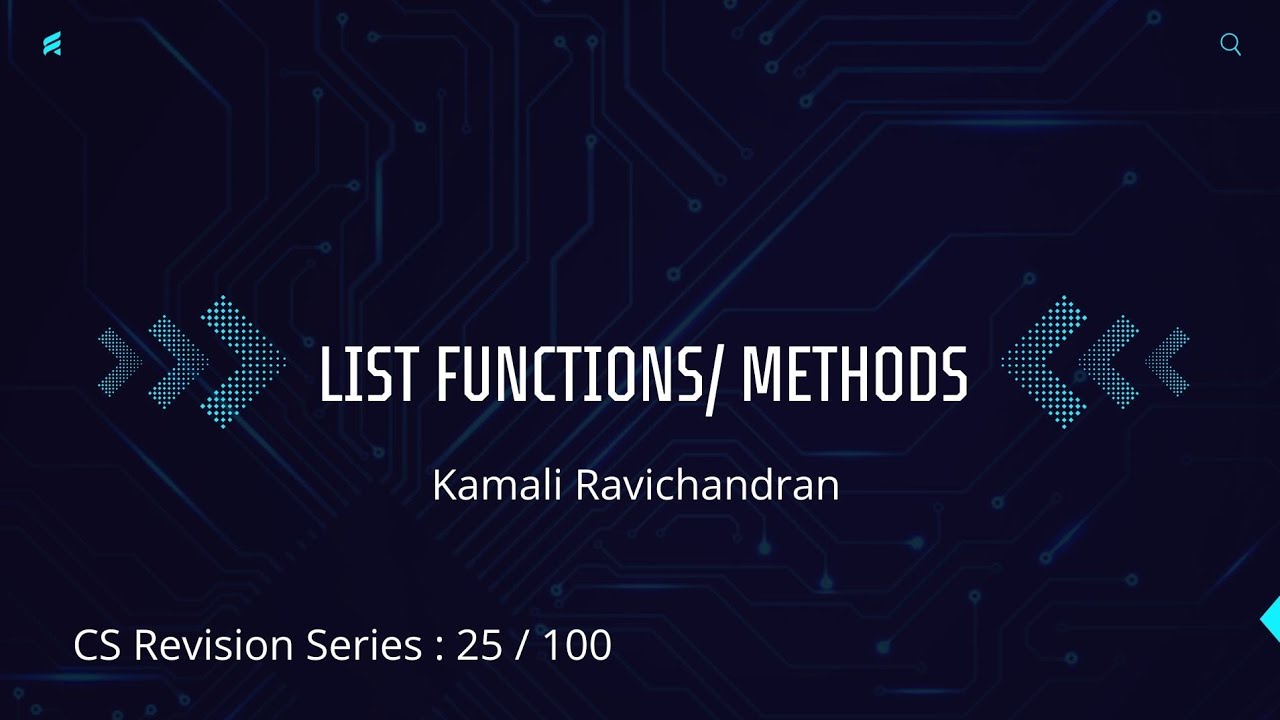 LIST FUNCTIONS/ METHODS

Kamali Ravichandran

CS Revision Series : 25 / 100